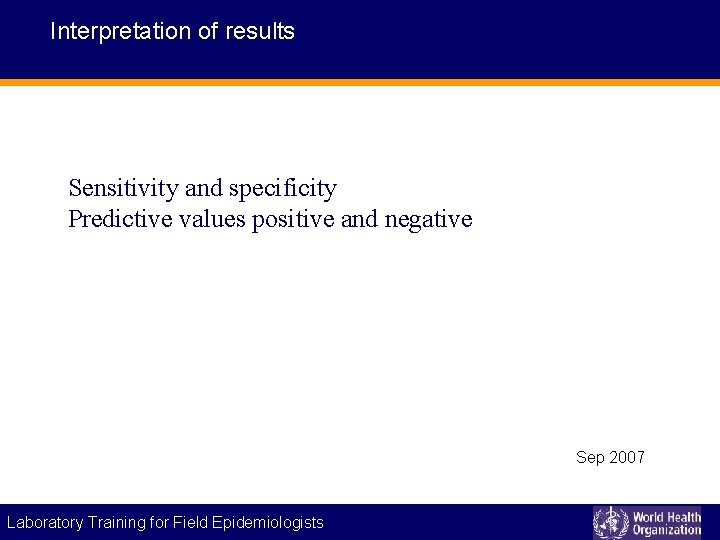 Interpretation of results

Sensitivity and specificity
Predictive values positive and negative

Sep 2007

Laboratory Training for Field Epidemiologists

World Health Organization